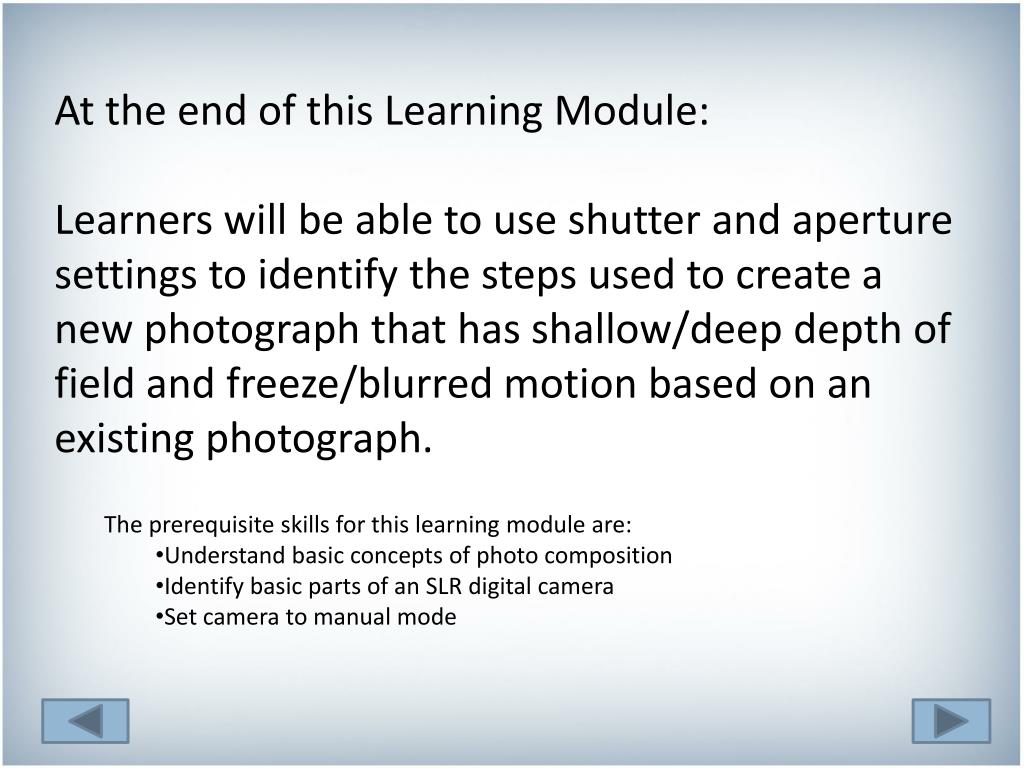 At the end of this Learning Module:

Learners will be able to use shutter and aperture settings to identify the steps used to create a new photograph that has shallow/deep depth of field and freeze/blurred motion based on an existing photograph.

The prerequisite skills for this learning module are:
•Understand basic concepts of photo composition
•Identify basic parts of an SLR digital camera
•Set camera to manual mode